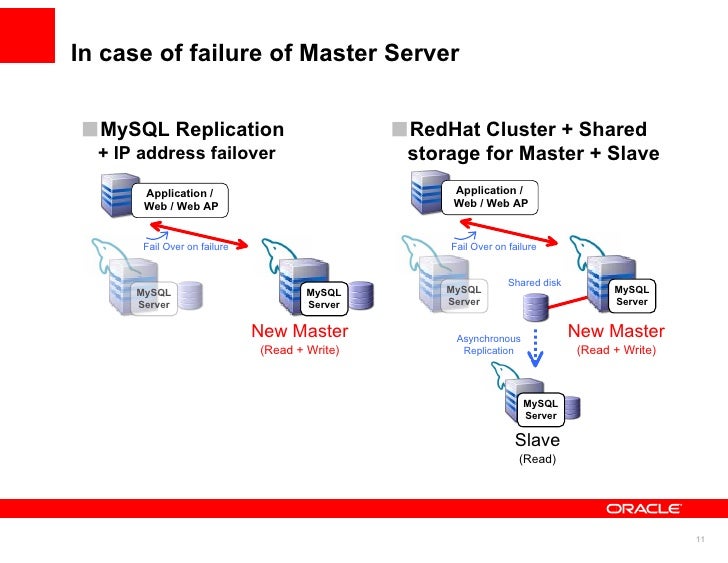 In case of failure of Master Server

MySQL Replication + IP address failover

Application / Web / Web AP

Fail Over on failure

MySQL Server

MySQL Server

New Master
(Read + Write)

RedHat Cluster + Shared storage for Master + Slave

Application / Web / Web AP

Fail Over on failure

MySQL Server

Shared disk

MySQL Server

New Master
(Read + Write)

Asynchronous Replication

MySQL Server

Slave
(Read)

ORACLE

11